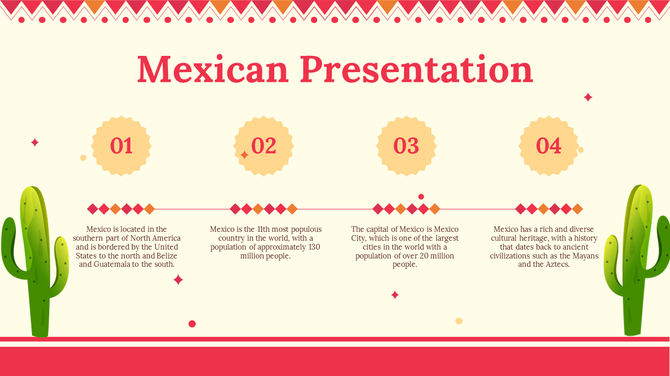 Mexican Presentation

01

Mexico is located in the southern part of North America and is bordered by the United States to the north and Belize and Guatemala to the south.

02

Mexico is the 11th most populous country in the world, with a population of approximately 130 million people.

03

The capital of Mexico is Mexico City, which is one of the largest cities in the world with a population of over 20 million people.

04

Mexico has a rich and diverse cultural heritage, with a history that dates back to ancient civilizations such as the Mayans and the Aztecs.